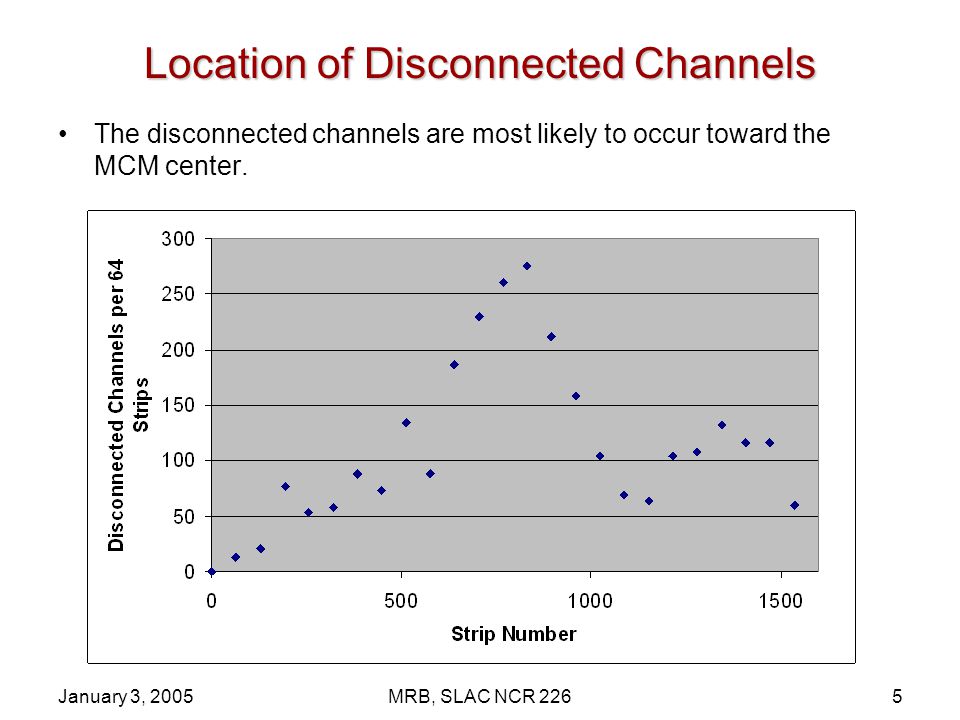 Location of Disconnected Channels

• The disconnected channels are most likely to occur toward the MCM center.

Disconnected Channels per 64 Strips

300
250
200
150
100
50
0

0
500
1000
1500

Strip Number

January 3, 2005
MRB, SLAC NCR 226
5